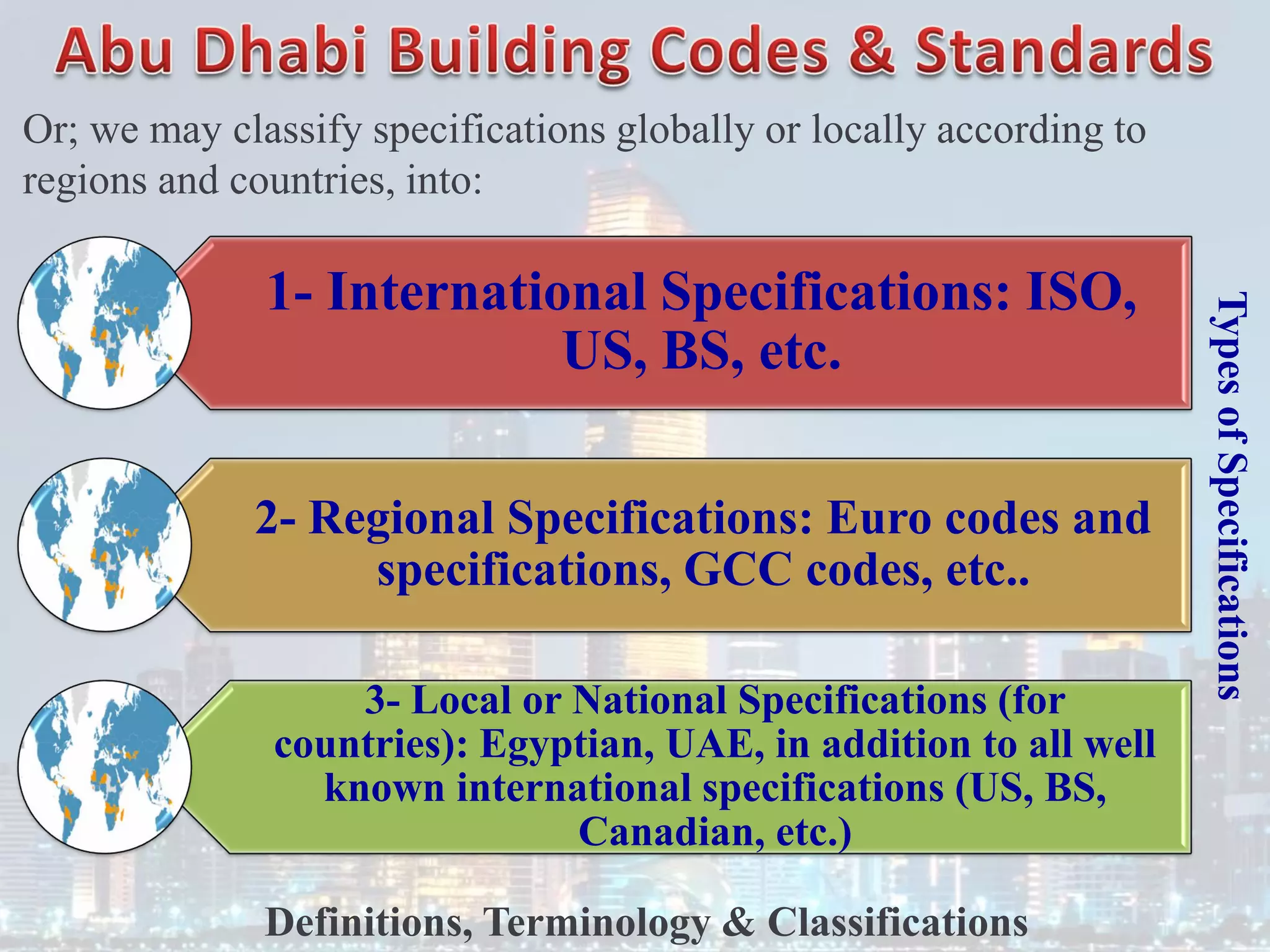 Abu Dhabi Building Codes & Standards

Or; we may classify specifications globally or locally according to regions and countries, into:

1- International Specifications: ISO, US, BS, etc.

2- Regional Specifications: Euro codes and specifications, GCC codes, etc..

3- Local or National Specifications (for countries): Egyptian, UAE, in addition to all well known international specifications (US, BS, Canadian, etc.)

Types of Specifications

Definitions, Terminology & Classifications